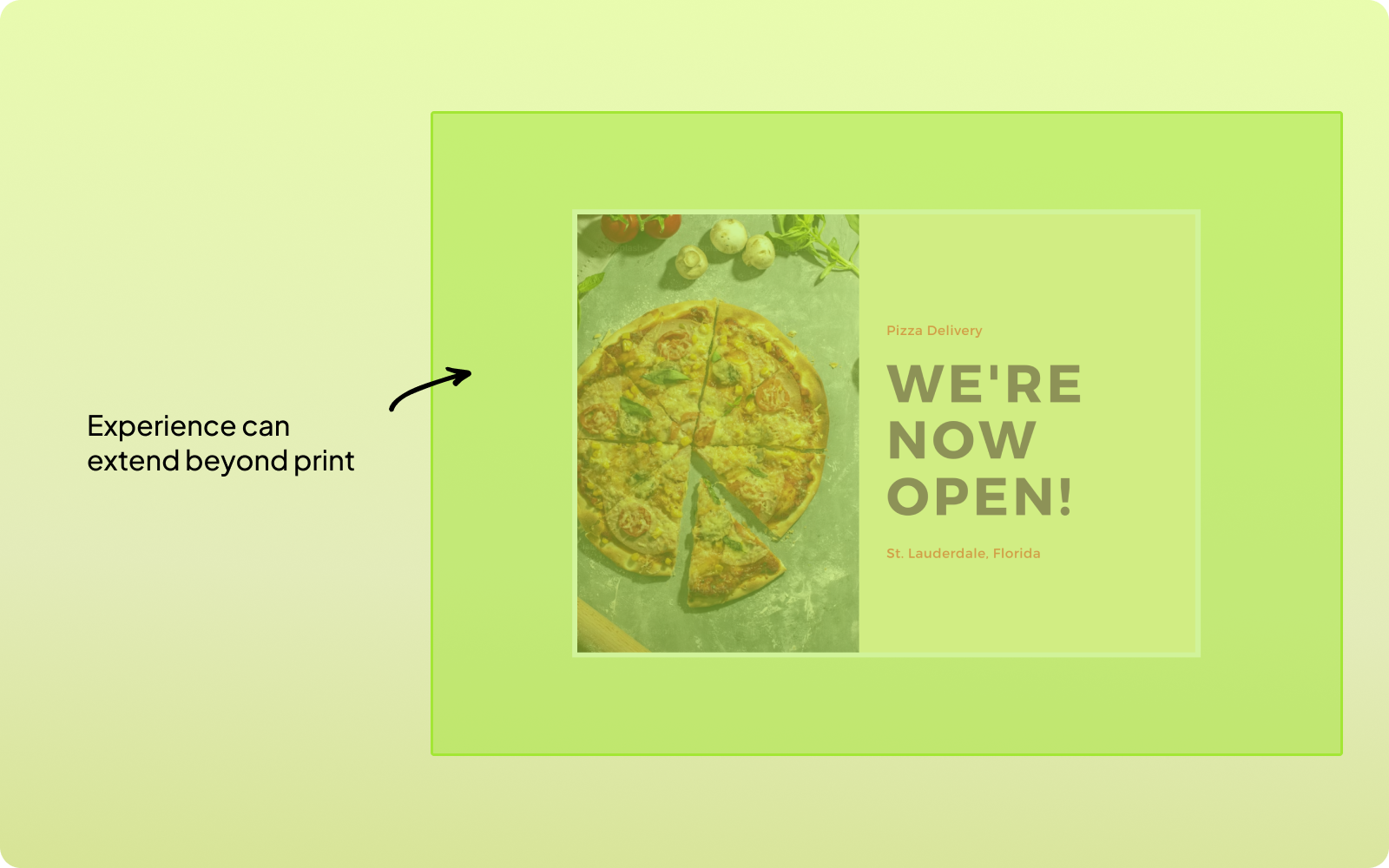 Experience can extend beyond print

Pizza Delivery

WE'RE NOW OPEN!

St. Lauderdale, Florida